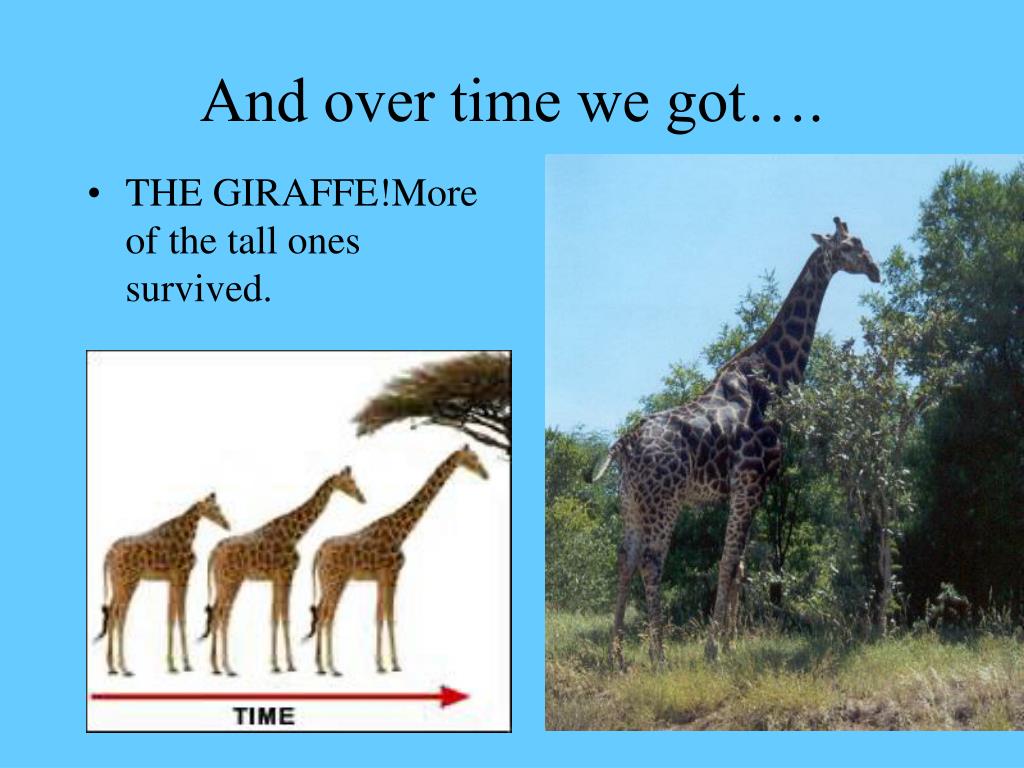 And over time we got….

• THE GIRAFFE!More of the tall ones survived.

TIME